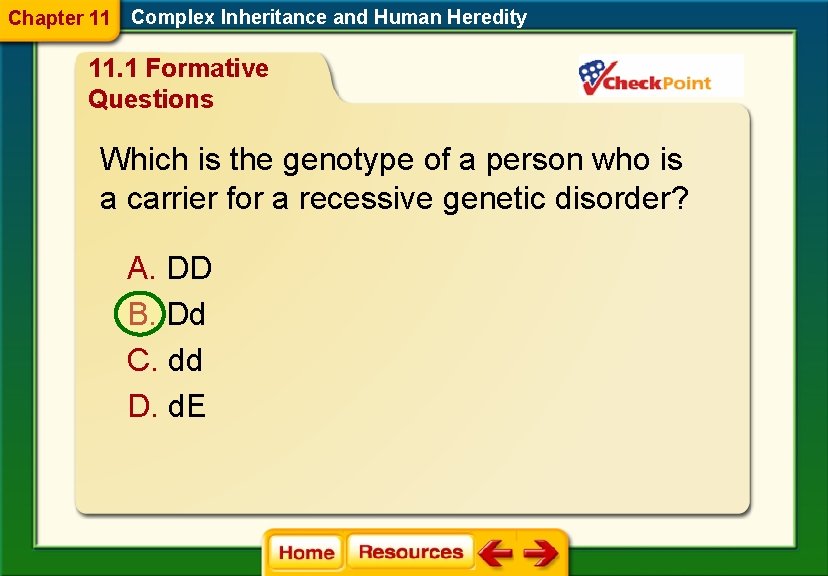 Chapter 11 Complex Inheritance and Human Heredity

11.1 Formative Questions

CheckPoint

Which is the genotype of a person who is a carrier for a recessive genetic disorder?

A. DD
B. Dd
C. dd
D. dE

Home Resources